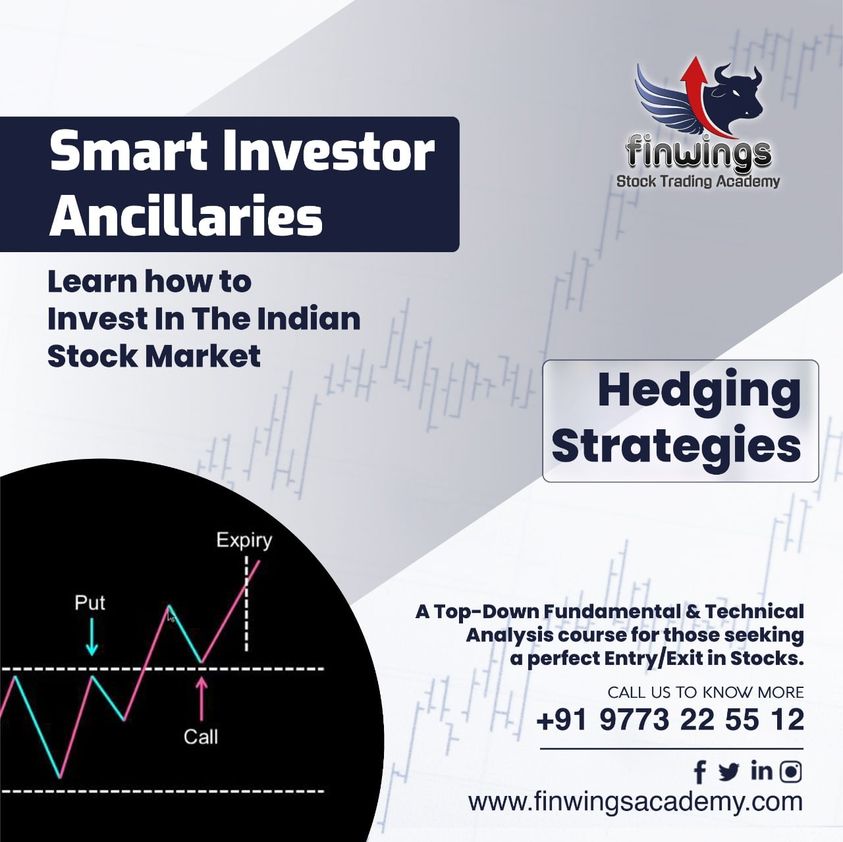 finwings
Stock Trading Academy

Smart Investor Ancillaries

Learn how to Invest In The Indian Stock Market

Hedging Strategies

Expiry

Put

Call

A Top-Down Fundamental & Technical Analysis course for those seeking a perfect Entry/Exit in Stocks.

CALL US TO KNOW MORE
+91 9773 22 55 12

www.finwingsacademy.com